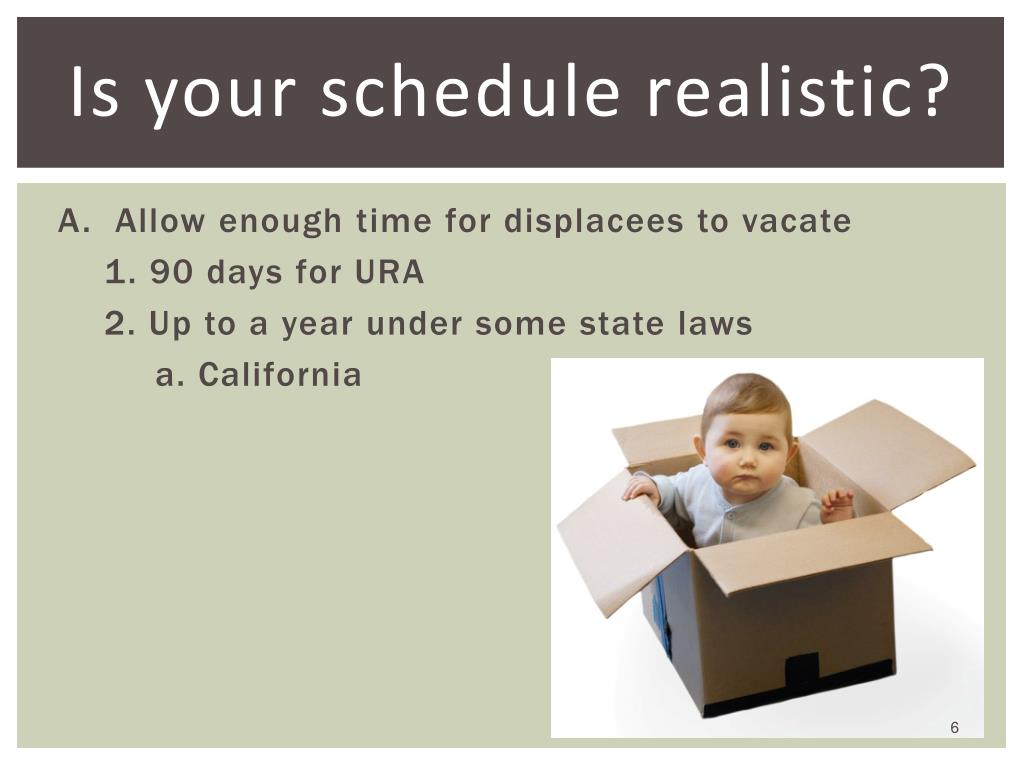 Is your schedule realistic?

A. Allow enough time for displacees to vacate

1. 90 days for URA

2. Up to a year under some state laws

a. California

6